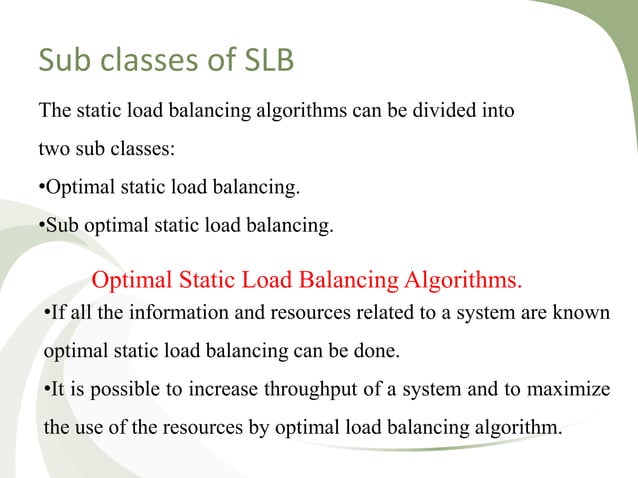 Sub classes of SLB

The static load balancing algorithms can be divided into two sub classes:

•Optimal static load balancing.

•Sub optimal static load balancing.

Optimal Static Load Balancing Algorithms.

•If all the information and resources related to a system are known optimal static load balancing can be done.

•It is possible to increase throughput of a system and to maximize the use of the resources by optimal load balancing algorithm.